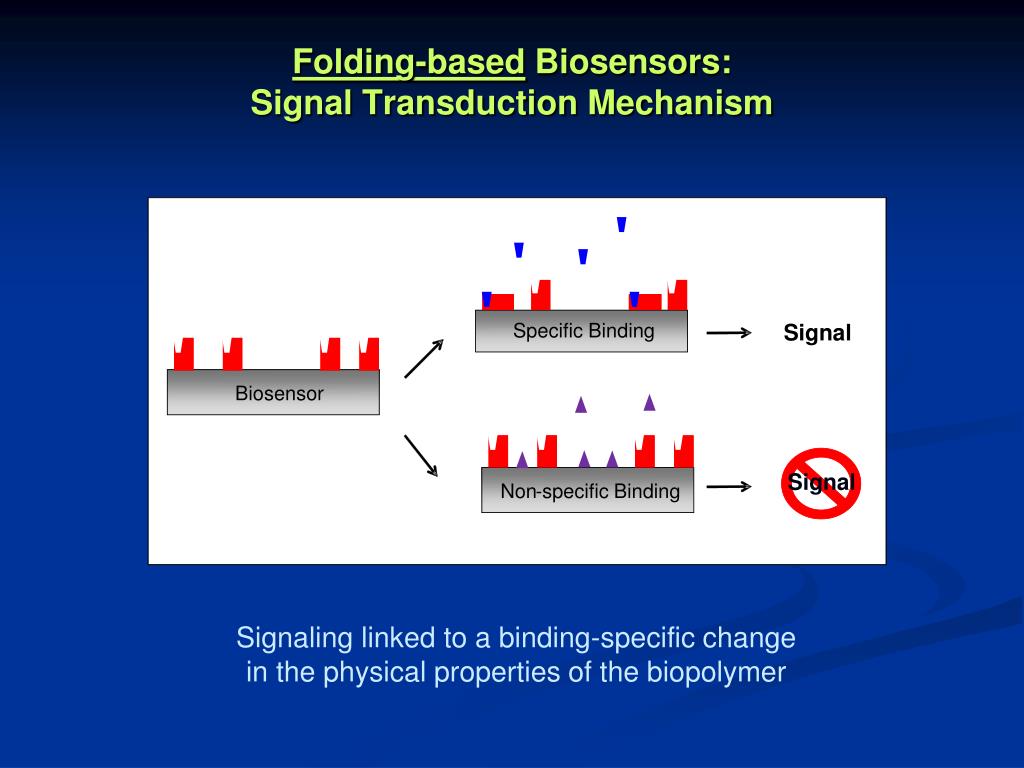 Folding-based Biosensors:
Signal Transduction Mechanism

Biosensor

Specific Binding

Signal

Non-specific Binding

Signal

Signaling linked to a binding-specific change in the physical properties of the biopolymer